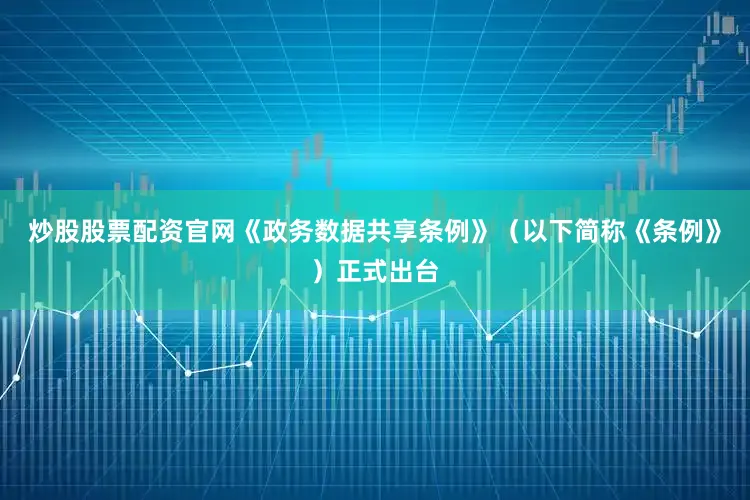 炒股股票配资官网《政务数据共享条例》（以下简称《条例》）正式出台